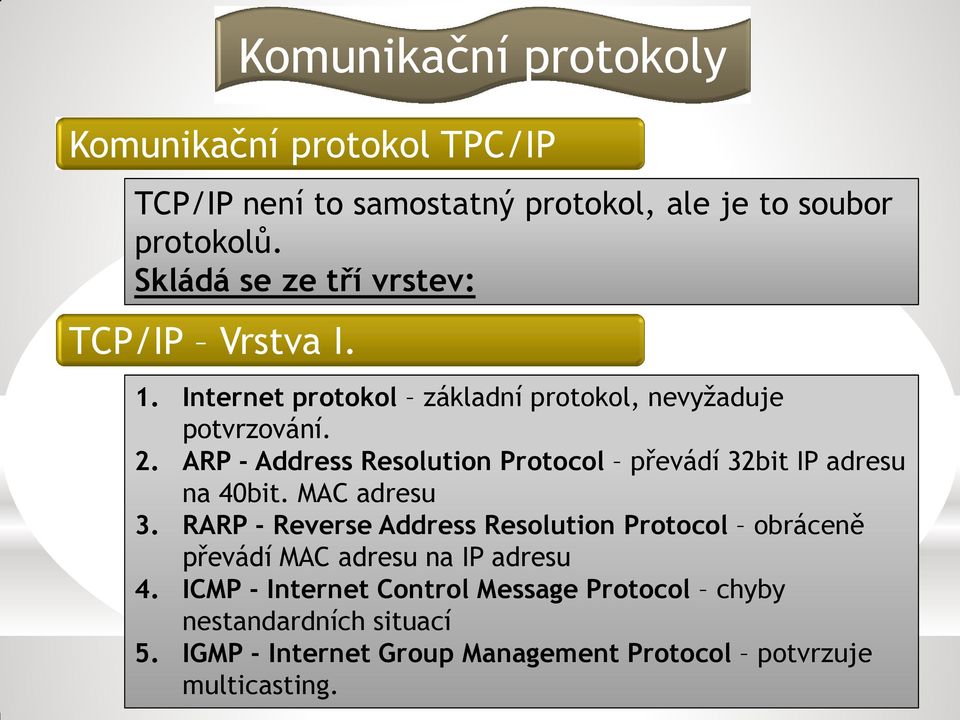 Komunikační protokoly

Komunikační protokol TPC/IP

TCP/IP není to samostatný protokol, ale je to soubor protokolů.
Skládá se ze tří vrstev:

TCP/IP – Vrstva I.

1. Internet protokol – základní protokol, nevyžaduje potvrzování.
2. ARP - Address Resolution Protocol – převádí 32bit IP adresu na 40bit. MAC adresu
3. RARP - Reverse Address Resolution Protocol – obráceně převádí MAC adresu na IP adresu
4. ICMP - Internet Control Message Protocol – chyby nestandardních situací
5. IGMP - Internet Group Management Protocol – potvrzuje multicasting.